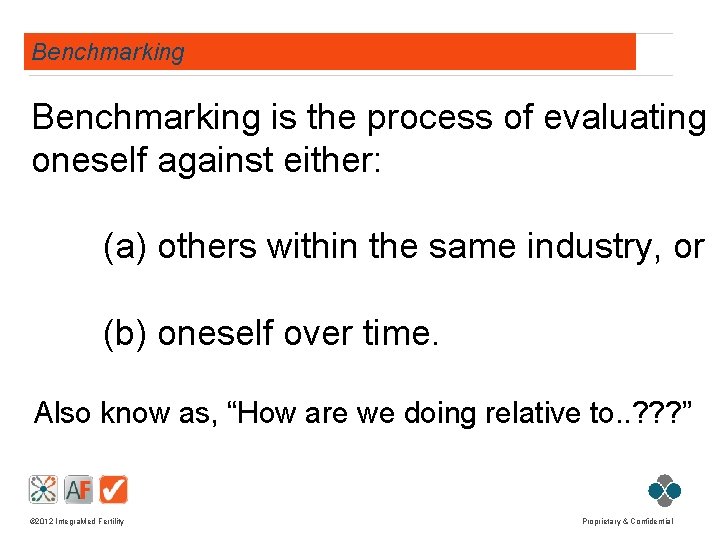 Benchmarking

Benchmarking is the process of evaluating oneself against either:

(a) others within the same industry, or

(b) oneself over time.

Also know as, “How are we doing relative to..???”

AF

©2012 IntegraMed Fertility

Proprietary & Confidential